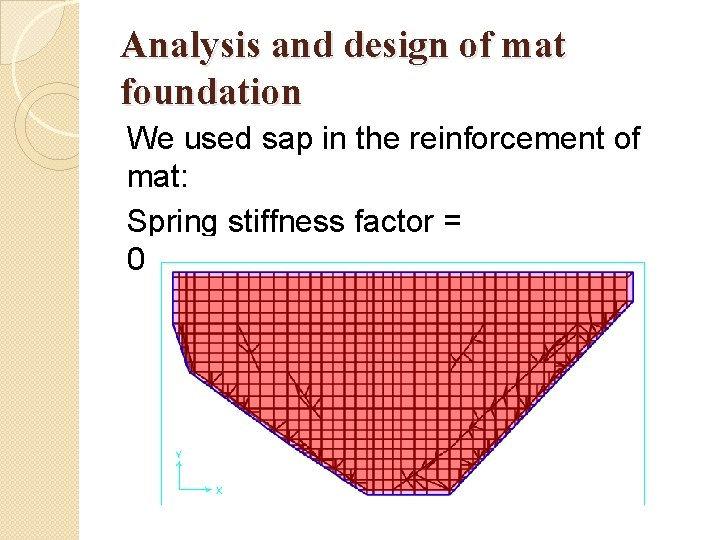 Analysis and design of mat foundation

We used sap in the reinforcement of mat:

Spring stiffness factor = 0

Y

X